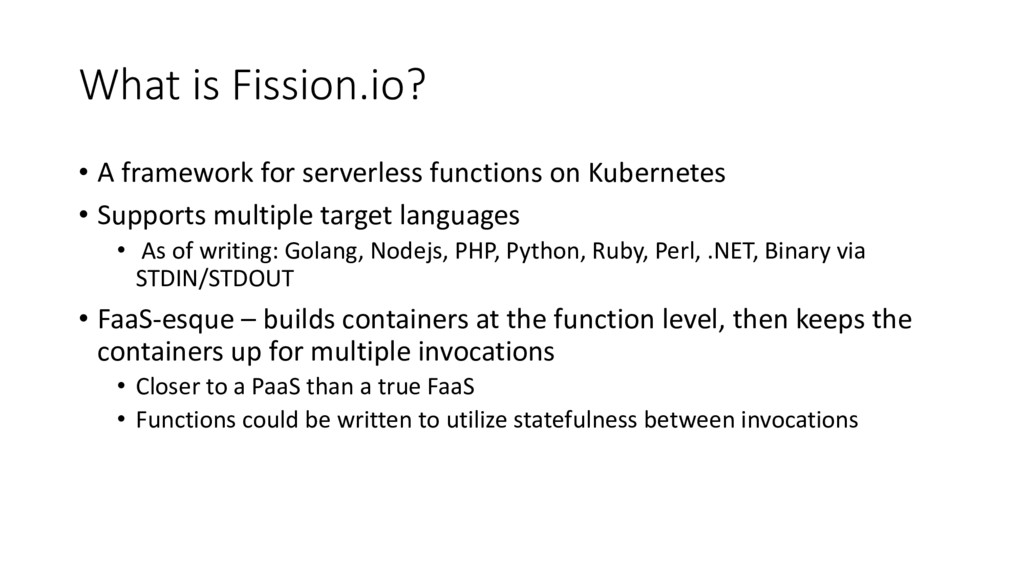 What is Fission.io?

• A framework for serverless functions on Kubernetes
• Supports multiple target languages
  • As of writing: Golang, Nodejs, PHP, Python, Ruby, Perl, .NET, Binary via STDIN/STDOUT
• FaaS-esque – builds containers at the function level, then keeps the containers up for multiple invocations
  • Closer to a PaaS than a true FaaS
  • Functions could be written to utilize statefulness between invocations